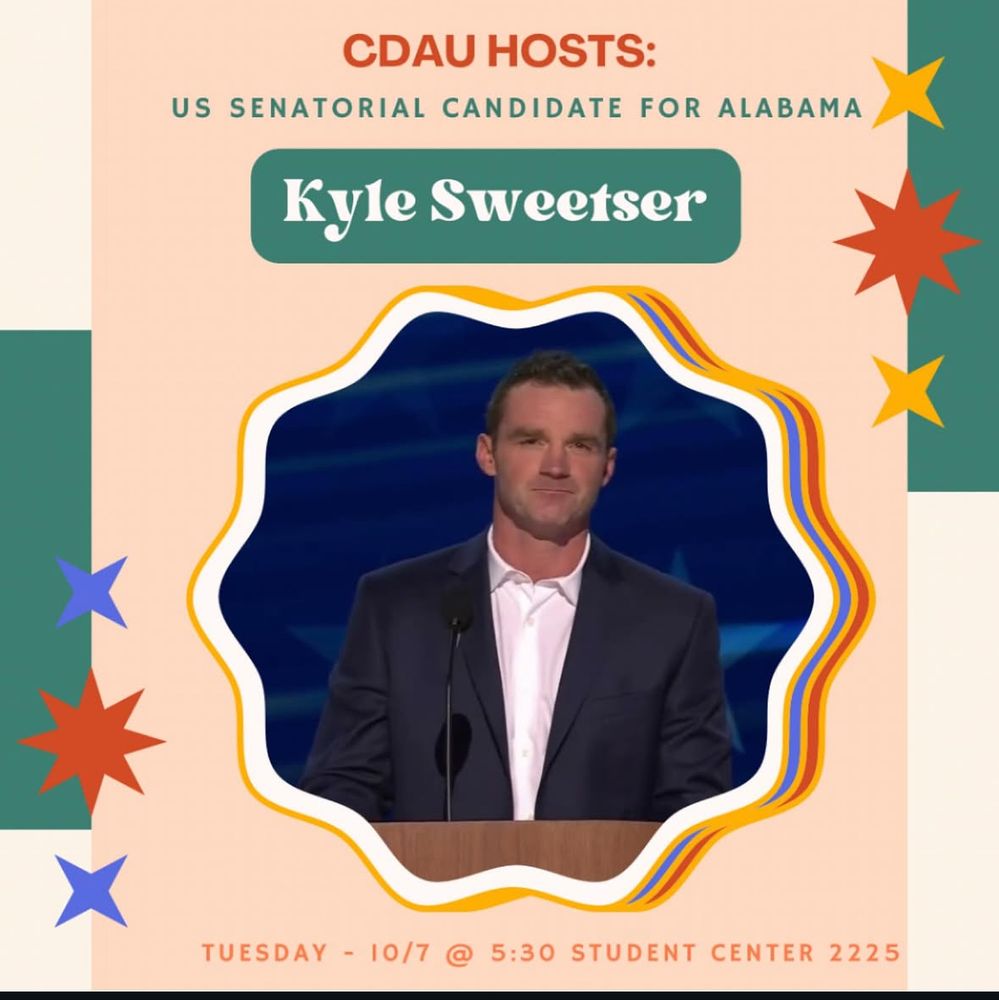 CDAU HOSTS:
US SENATORIAL CANDIDATE FOR ALABAMA

Kyle Sweetser

TUESDAY - 10/7 @ 5:30 STUDENT CENTER 2225